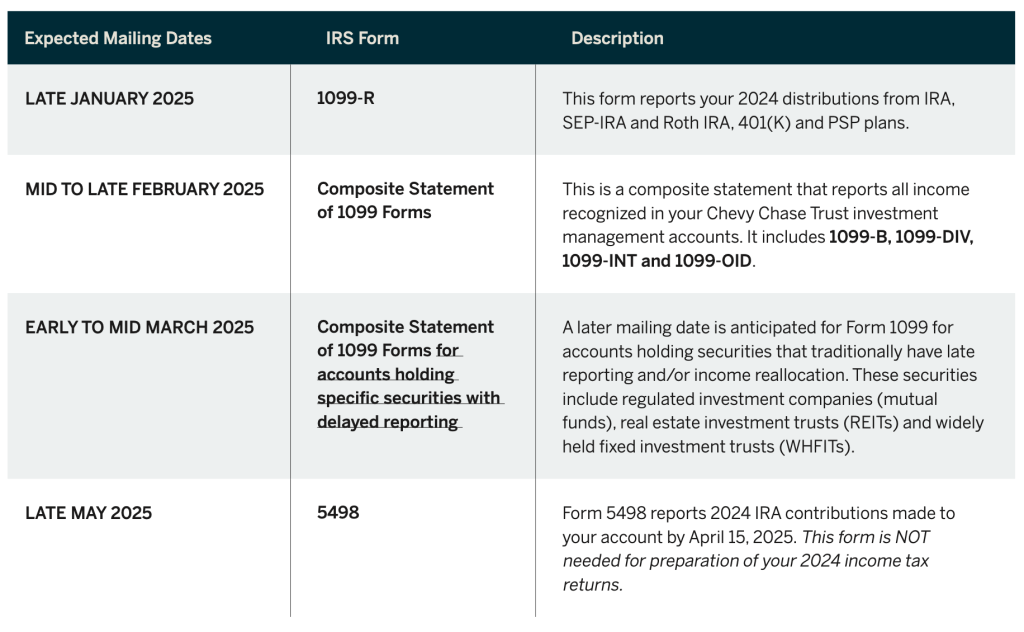 | Expected Mailing Dates | IRS Form | Description |
|---|---|---|
| LATE JANUARY 2025 | 1099-R | This form reports your 2024 distributions from IRA, SEP-IRA and Roth IRA, 401(K) and PSP plans. |
| MID TO LATE FEBRUARY 2025 | Composite Statement of 1099 Forms | This is a composite statement that reports all income recognized in your Chevy Chase Trust investment management accounts. It includes 1099-B, 1099-DIV, 1099-INT and 1099-OID. |
| EARLY TO MID MARCH 2025 | Composite Statement of 1099 Forms for accounts holding specific securities with delayed reporting | A later mailing date is anticipated for Form 1099 for accounts holding securities that traditionally have late reporting and/or income reallocation. These securities include regulated investment companies (mutual funds), real estate investment trusts (REITs) and widely held fixed investment trusts (WHFITs). |
| LATE MAY 2025 | 5498 | Form 5498 reports 2024 IRA contributions made to your account by April 15, 2025. This form is NOT needed for preparation of your 2024 income tax returns. |